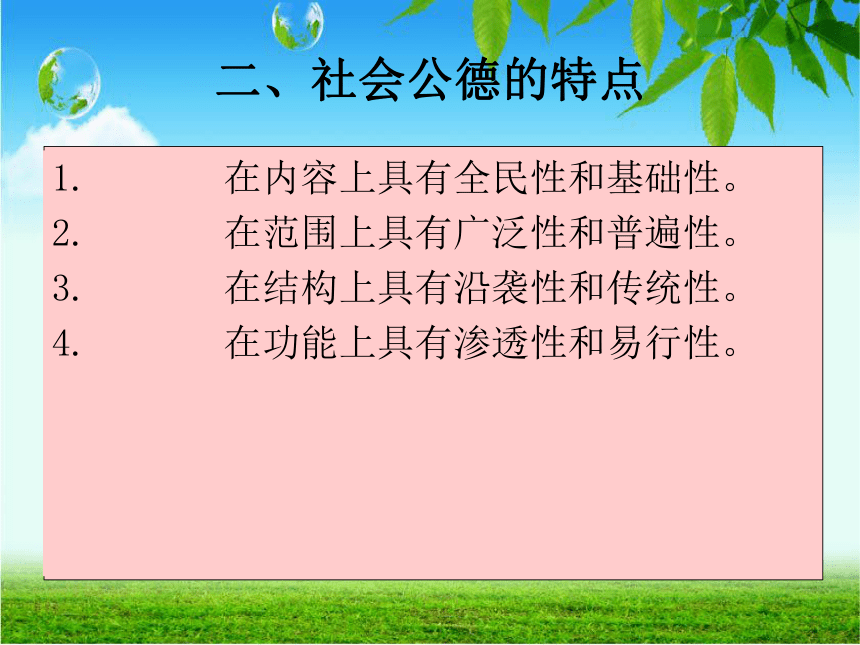 二、社会公德的特点

1. 在内容上具有全民性和基础性。
2. 在范围上具有广泛性和普遍性。
3. 在结构上具有沿袭性和传统性。
4. 在功能上具有渗透性和易行性。